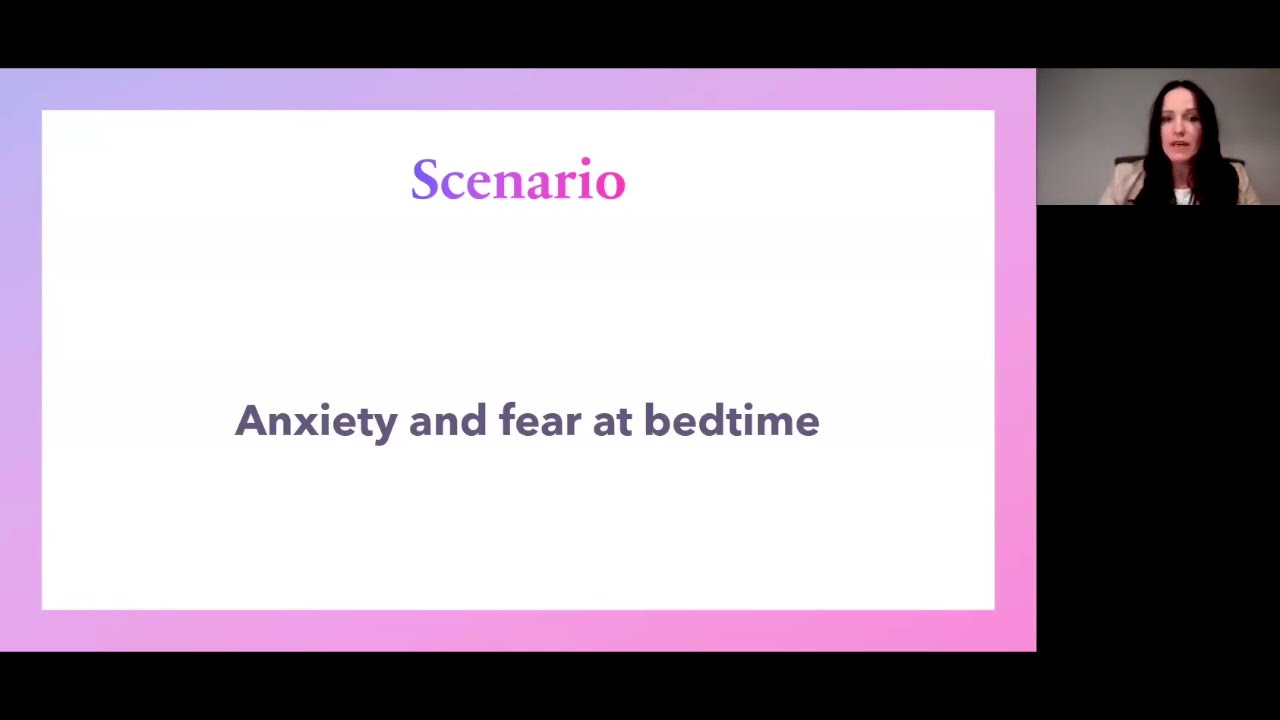 Scenario

Anxiety and fear at bedtime